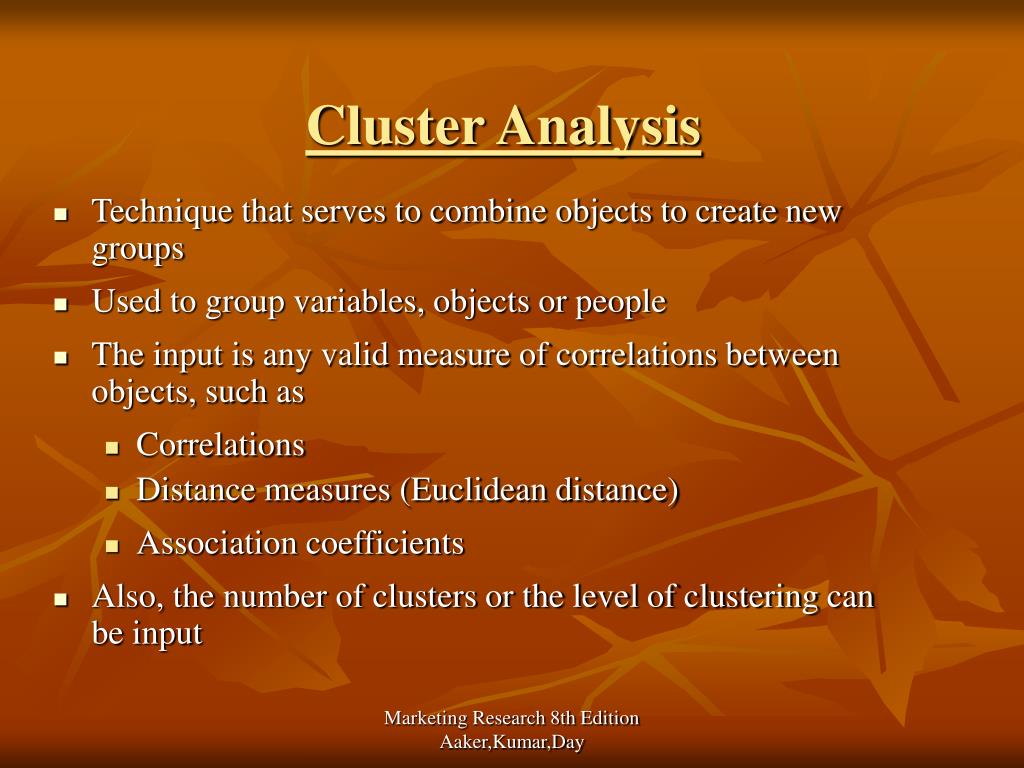 Cluster Analysis

- Technique that serves to combine objects to create new groups
- Used to group variables, objects or people
- The input is any valid measure of correlations between objects, such as
  - Correlations
  - Distance measures (Euclidean distance)
  - Association coefficients
- Also, the number of clusters or the level of clustering can be input

Marketing Research 8th Edition
Aaker,Kumar,Day